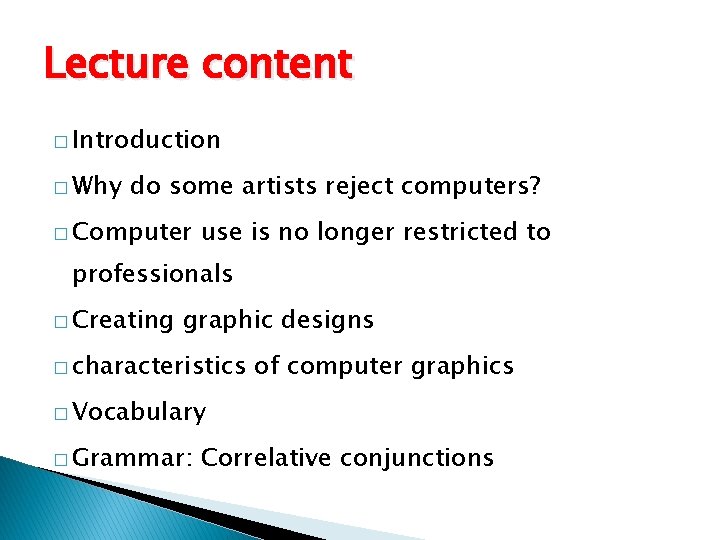 Lecture content

□ Introduction

□ Why do some artists reject computers?

□ Computer use is no longer restricted to professionals

□ Creating graphic designs

□ characteristics of computer graphics

□ Vocabulary

□ Grammar: Correlative conjunctions